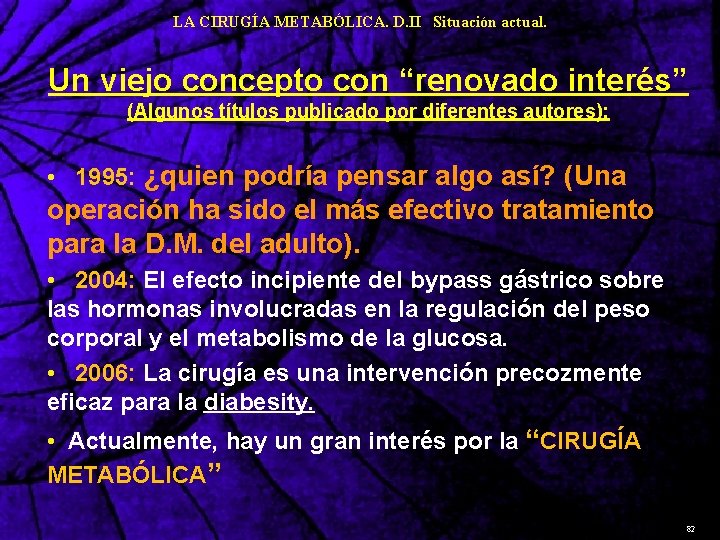 LA CIRUGÍA METABÓLICA. D.II Situación actual.

Un viejo concepto con “renovado interés”
(Algunos títulos publicado por diferentes autores):

• 1995: ¿quien podría pensar algo así? (Una operación ha sido el más efectivo tratamiento para la D.M. del adulto).

• 2004: El efecto incipiente del bypass gástrico sobre las hormonas involucradas en la regulación del peso corporal y el metabolismo de la glucosa.

• 2006: La cirugía es una intervención precozmente eficaz para la diabesity.

• Actualmente, hay un gran interés por la “CIRUGÍA METABÓLICA”

82